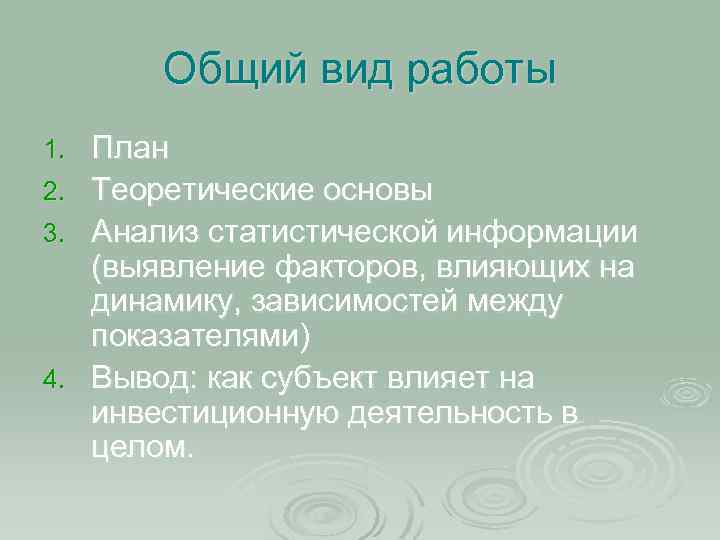 Общий вид работы

1. План
2. Теоретические основы
3. Анализ статистической информации (выявление факторов, влияющих на динамику, зависимостей между показателями)
4. Вывод: как субъект влияет на инвестиционную деятельность в целом.